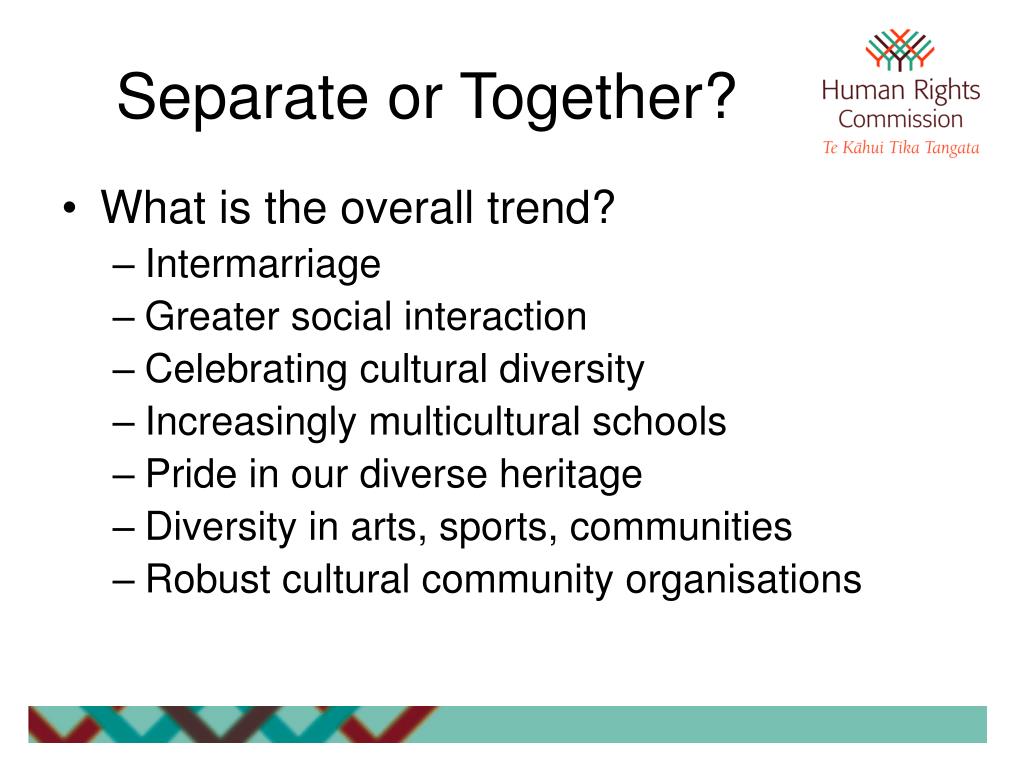 Separate or Together?

Human Rights Commission
Te Kāhui Tika Tangata

• What is the overall trend?
– Intermarriage
– Greater social interaction
– Celebrating cultural diversity
– Increasingly multicultural schools
– Pride in our diverse heritage
– Diversity in arts, sports, communities
– Robust cultural community organisations